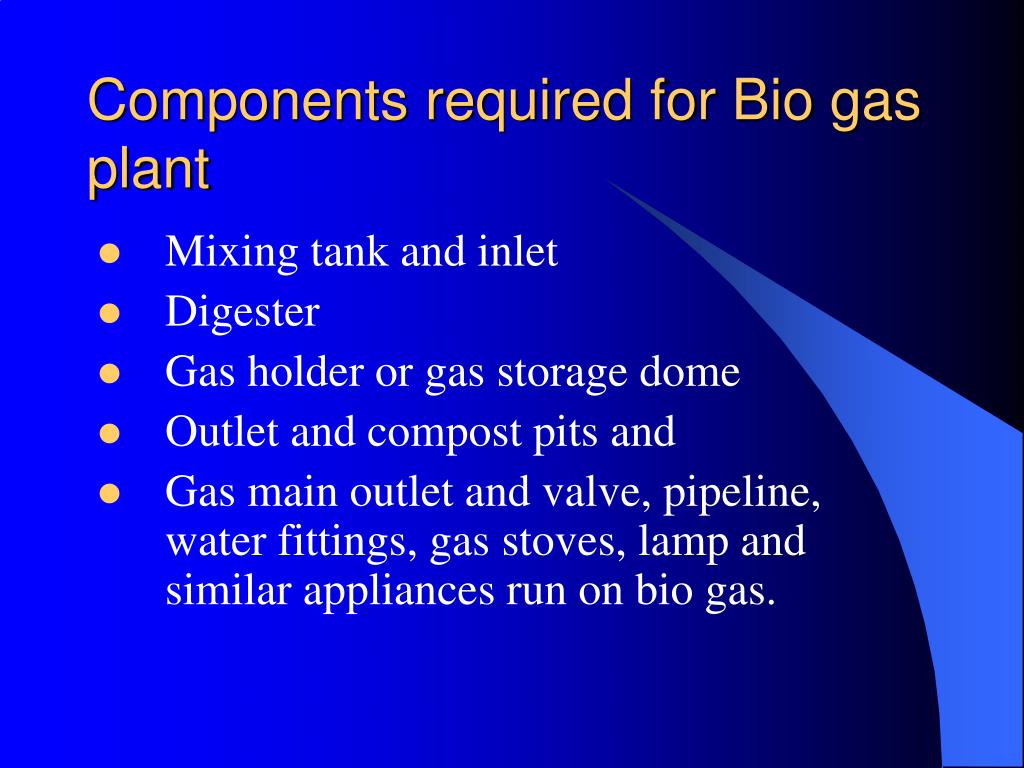 Components required for Bio gas plant

- Mixing tank and inlet
- Digester
- Gas holder or gas storage dome
- Outlet and compost pits and
- Gas main outlet and valve, pipeline, water fittings, gas stoves, lamp and similar appliances run on bio gas.